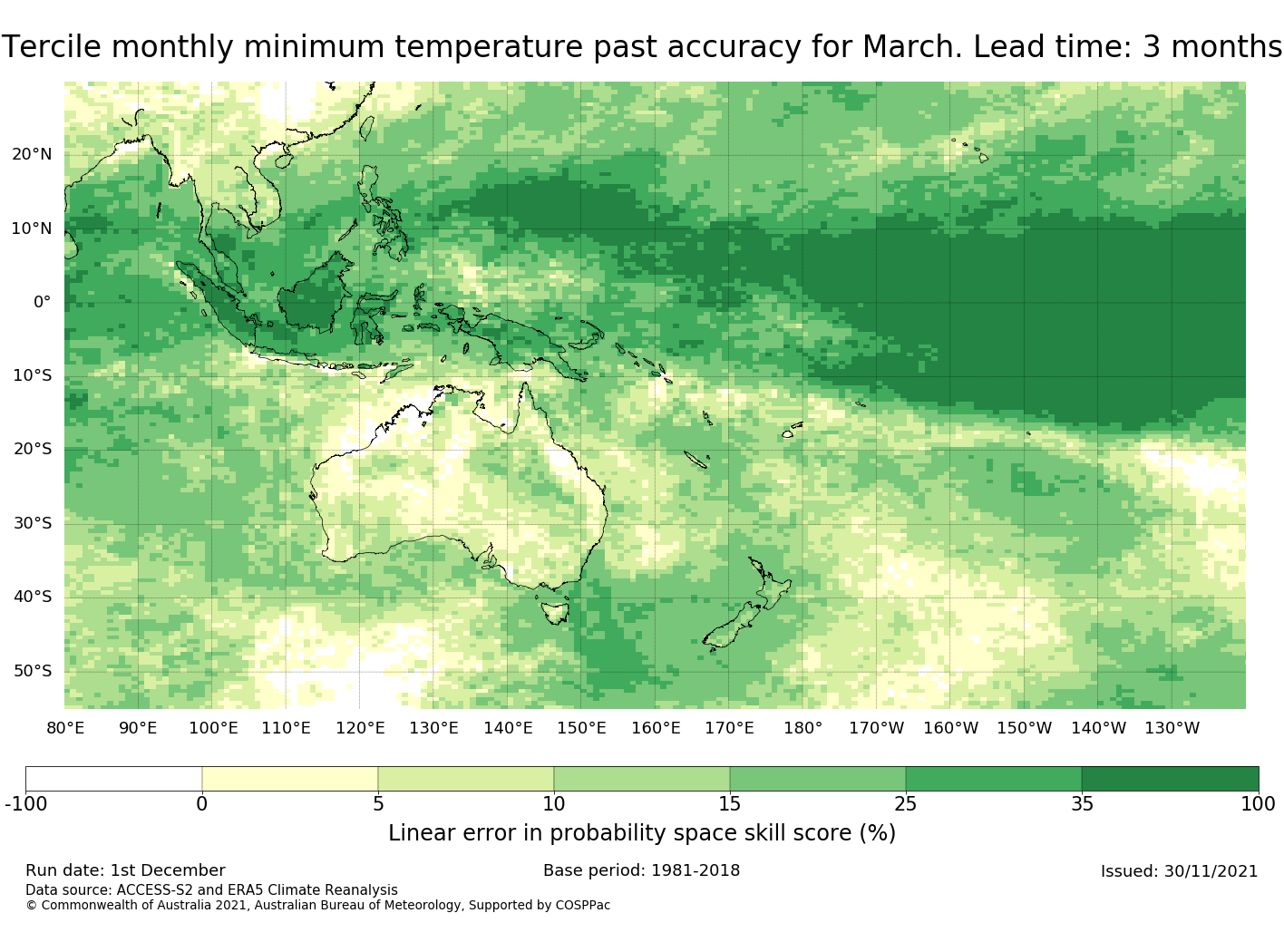 Tercile monthly minimum temperature past accuracy for March. Lead time: 3 months

20°N
10°N
0°
10°S
20°S
30°S
40°S
50°S

80°E 90°E 100°E 110°E 120°E 130°E 140°E 150°E 160°E 170°E 180° 170°W 160°W 150°W 140°W 130°W

-100 0 5 10 15 25 35 100

Linear error in probability space skill score (%)

Run date: 1st December
Base period: 1981-2018
Issued: 30/11/2021
Data source: ACCESS-S2 and ERA5 Climate Reanalysis
© Commonwealth of Australia 2021, Australian Bureau of Meteorology, Supported by COSPPac